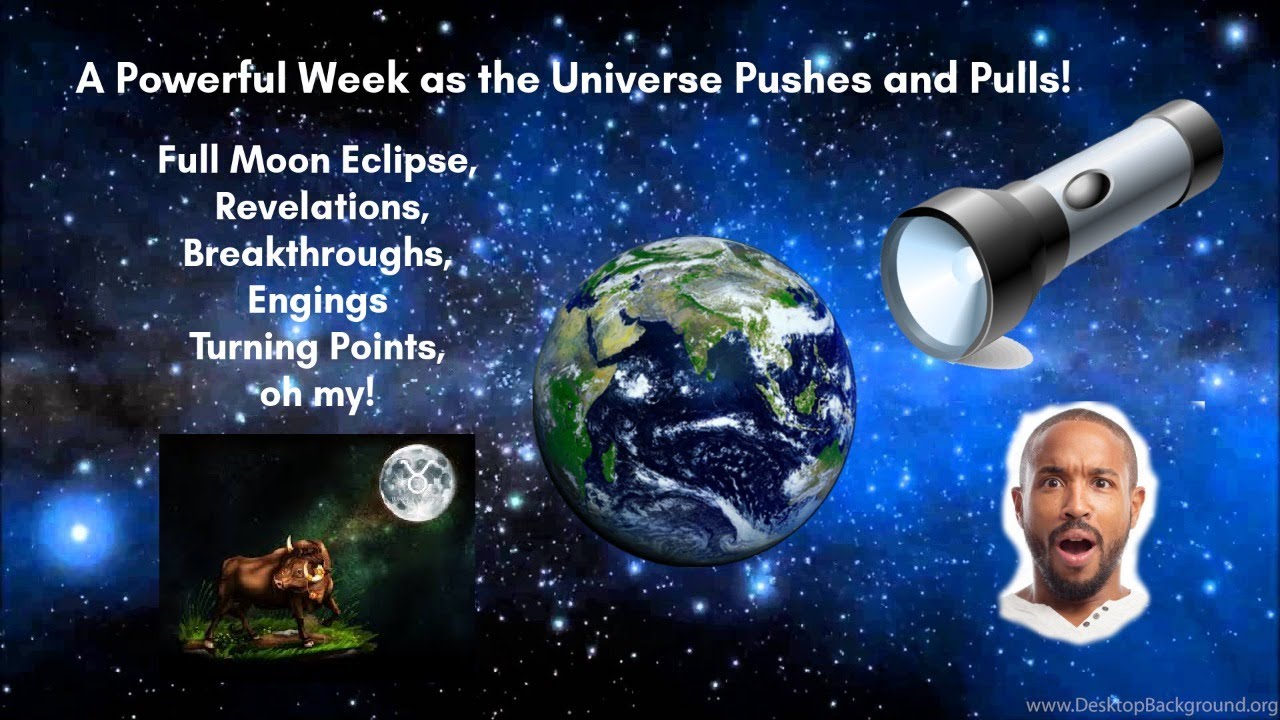 A Powerful Week as the Universe Pushes and Pulls!

Full Moon Eclipse,
Revelations,
Breakthroughs,
Engings
Turning Points,
oh my!

www.DesktopBackground.org